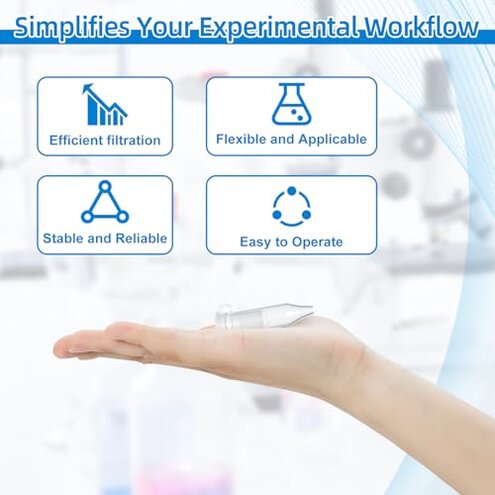 Simplifies Your Experimental Workflow

Efficient filtration

Flexible and Applicable

Stable and Reliable

Easy to Operate